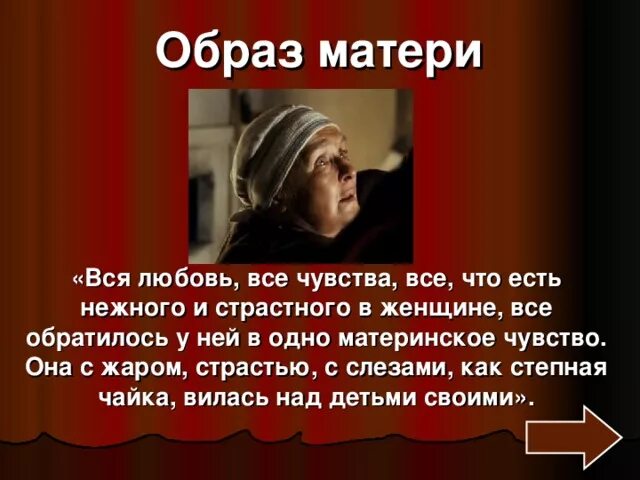 Образ матери

«Вся любовь, все чувства, все, что есть нежного и страстного в женщине, все обратилось у ней в одно материнское чувство. Она с жаром, страстью, с слезами, как степная чайка, вилась над детьми своими».